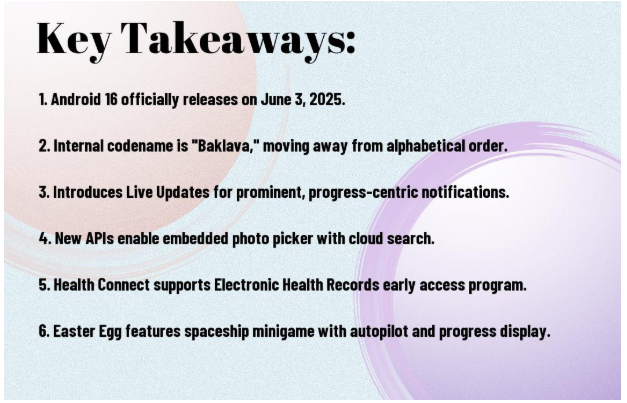 Key Takeaways:

1. Android 16 officially releases on June 3, 2025.

2. Internal codename is "Baklava," moving away from alphabetical order.

3. Introduces Live Updates for prominent, progress-centric notifications.

4. New APIs enable embedded photo picker with cloud search.

5. Health Connect supports Electronic Health Records early access program.

6. Easter Egg features spaceship minigame with autopilot and progress display.